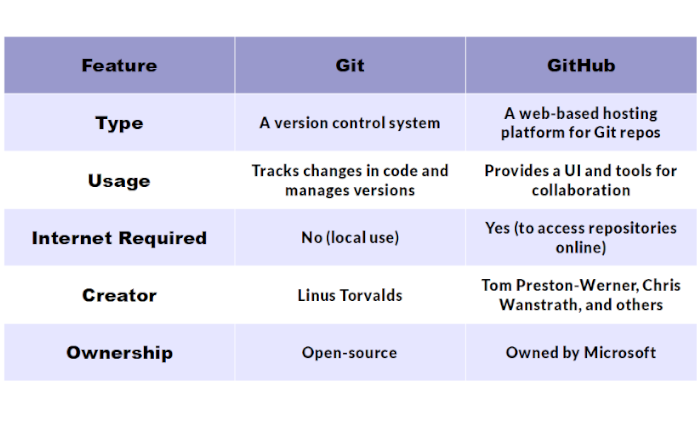 | Feature | Git | GitHub |
|---|---|---|
| Type | A version control system | A web-based hosting platform for Git repos |
| Usage | Tracks changes in code and manages versions | Provides a UI and tools for collaboration |
| Internet Required | No (local use) | Yes (to access repositories online) |
| Creator | Linus Torvalds | Tom Preston-Werner, Chris Wanstrath, and others |
| Ownership | Open-source | Owned by Microsoft |